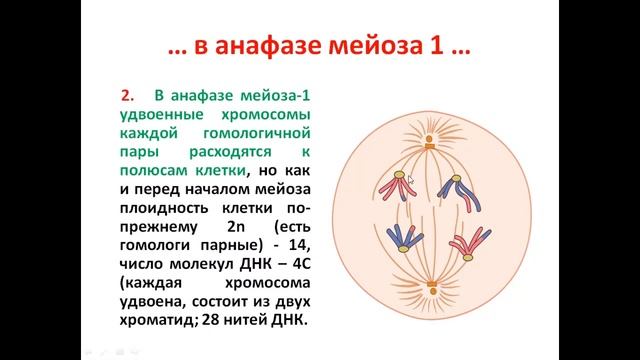 … в анафазе мейоза 1 …

2. В анафазе мейоза-1 удвоенные хромосомы каждой гомологичной пары расходятся к полюсам клетки, но как и перед началом мейоза плоидность клетки по-прежнему 2n (есть гомологи парные) - 14, число молекул ДНК – 4С (каждая хромосома удвоена, состоит из двух хроматид; 28 нитей ДНК.